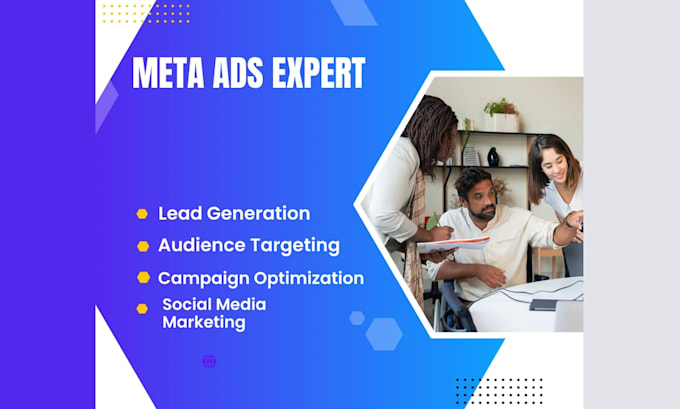 META ADS EXPERT

Lead Generation
Audience Targeting
Campaign Optimization
Social Media Marketing